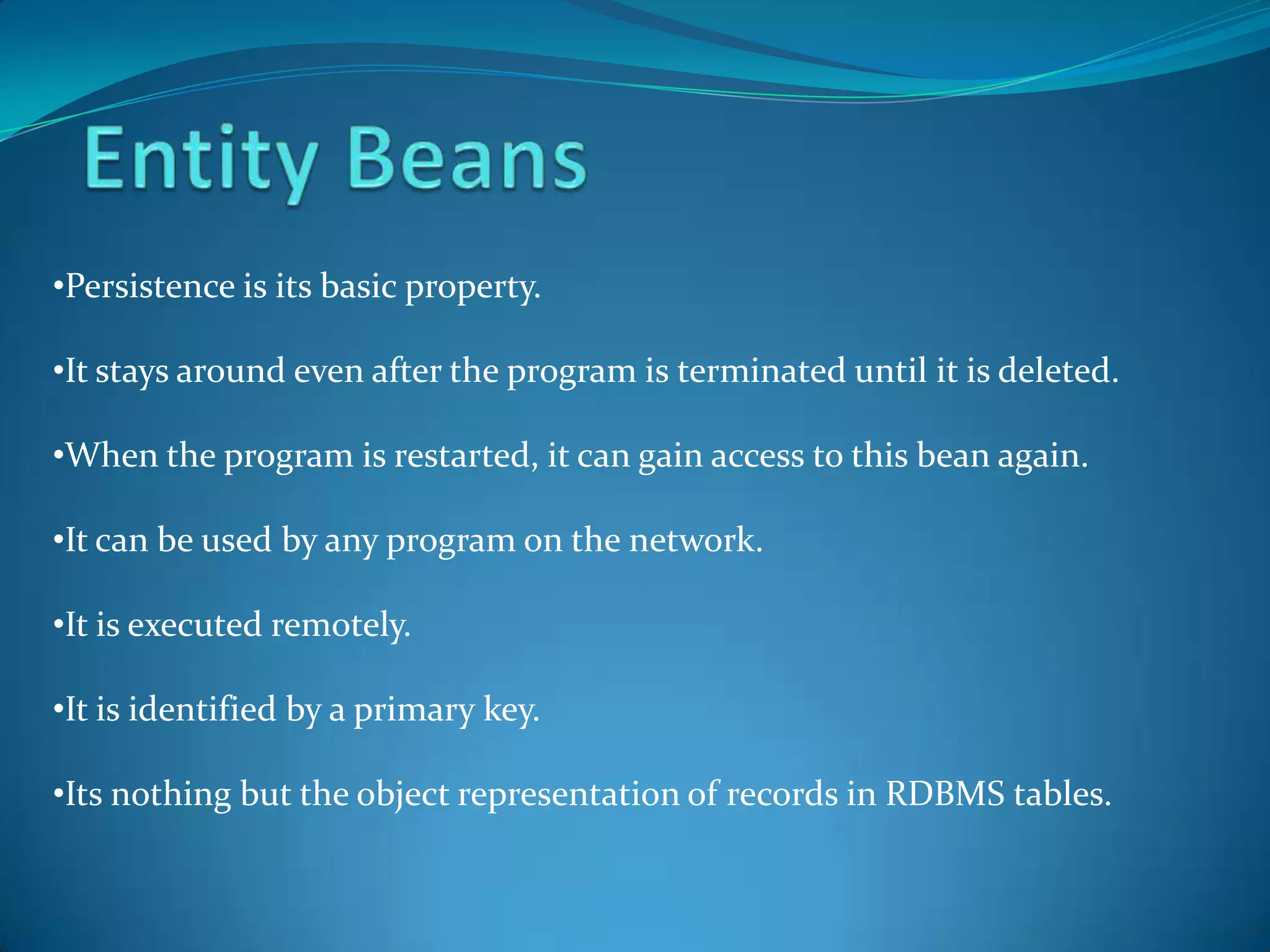 Entity Beans

•Persistence is its basic property.

•It stays around even after the program is terminated until it is deleted.

•When the program is restarted, it can gain access to this bean again.

•It can be used by any program on the network.

•It is executed remotely.

•It is identified by a primary key.

•Its nothing but the object representation of records in RDBMS tables.